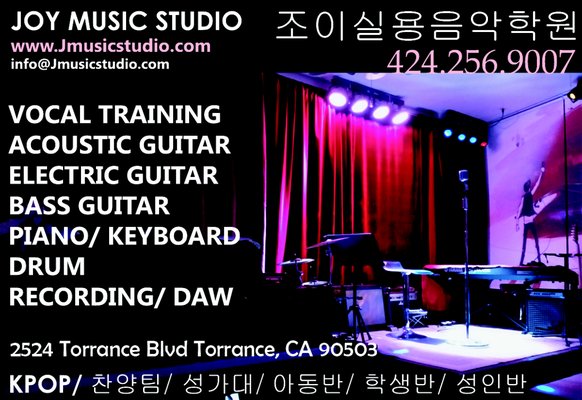 JOY MUSIC STUDIO
www.Jmusicstudio.com
info@Jmusicstudio.com

조이실용음악학원
424.256.9007

VOCAL TRAINING
ACOUSTIC GUITAR
ELECTRIC GUITAR
BASS GUITAR
PIANO/ KEYBOARD
DRUM
RECORDING/ DAW

2524 Torrance Blvd Torrance, CA 90503

KPOP/ 찬양팀/ 성가대/ 아동반/ 학생반/ 성인반